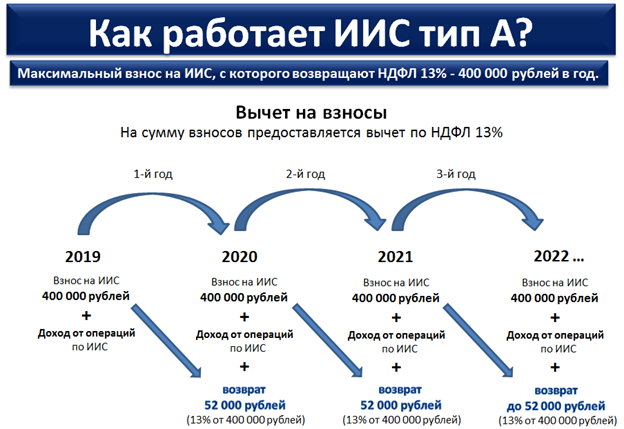 Как работает ИИС тип А?

Максимальный взнос на ИИС, с которого возвращают НДФЛ 13% - 400 000 рублей в год.

Вычет на взносы
На сумму взносов предоставляется вычет по НДФЛ 13%

1-й год

2-й год

3-й год

2019
Взнос на ИИС
400 000 рублей
+
Доход от операций по ИИС

2020
Взнос на ИИС
400 000 рублей
+
Доход от операций по ИИС
+
возврат
52 000 рублей
(13% от 400 000 рублей)

2021
Взнос на ИИС
400 000 рублей
+
Доход от операций по ИИС
+
возврат
52 000 рублей
(13% от 400 000 рублей)

2022 ...
Взнос на ИИС
400 000 рублей
+
Доход от операций по ИИС
+
возврат
до 52 000 рублей
(13% от 400 000 рублей)